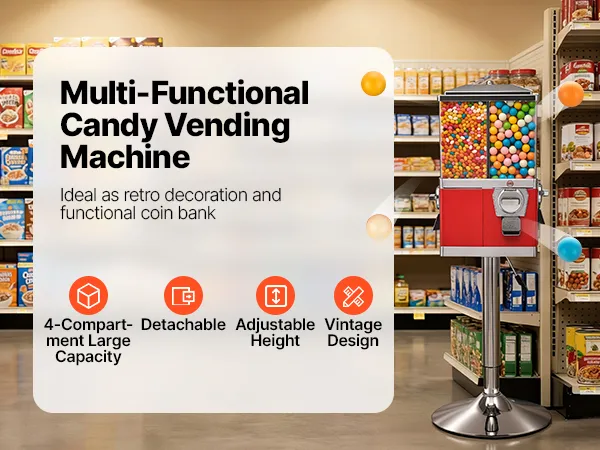 Multi-Functional Candy Vending Machine

Ideal as retro decoration and functional coin bank

4-Compartment Large Capacity

Detachable

Adjustable Height

Vintage Design